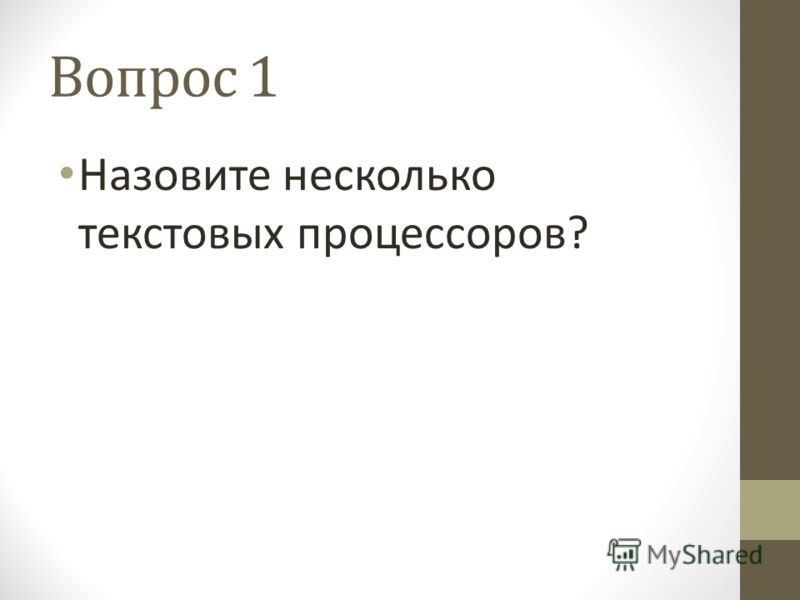 Вопрос 1

• Назовите несколько текстовых процессоров?

MyShared